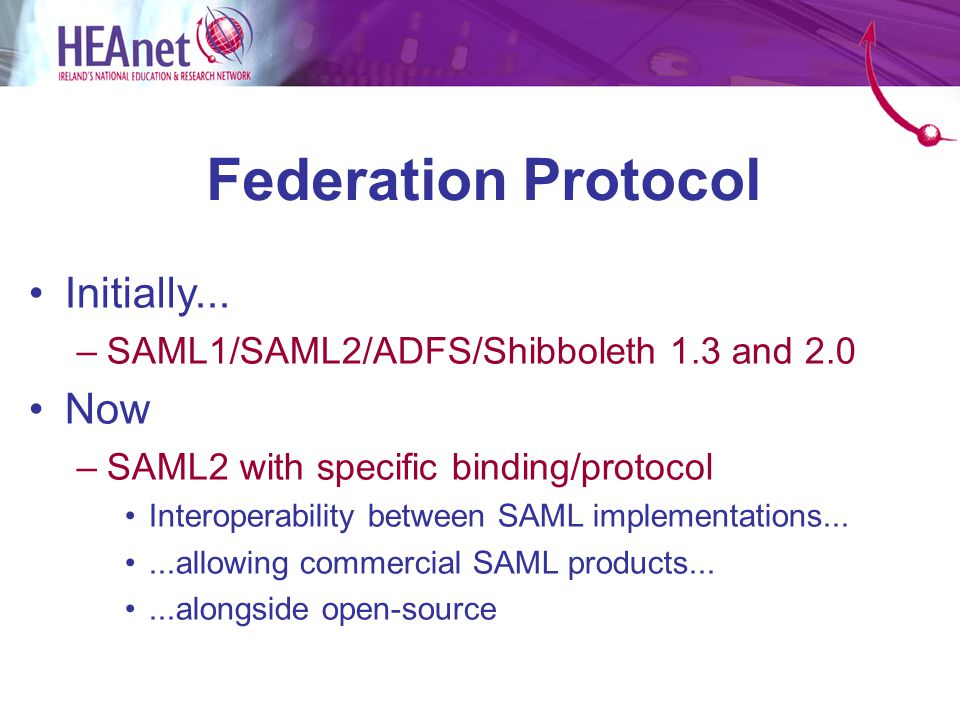 HEAnet
IRELAND'S NATIONAL EDUCATION & RESEARCH NETWORK

Federation Protocol

• Initially...
– SAML1/SAML2/ADFS/Shibboleth 1.3 and 2.0
• Now
– SAML2 with specific binding/protocol
• Interoperability between SAML implementations...
• ...allowing commercial SAML products...
• ...alongside open-source